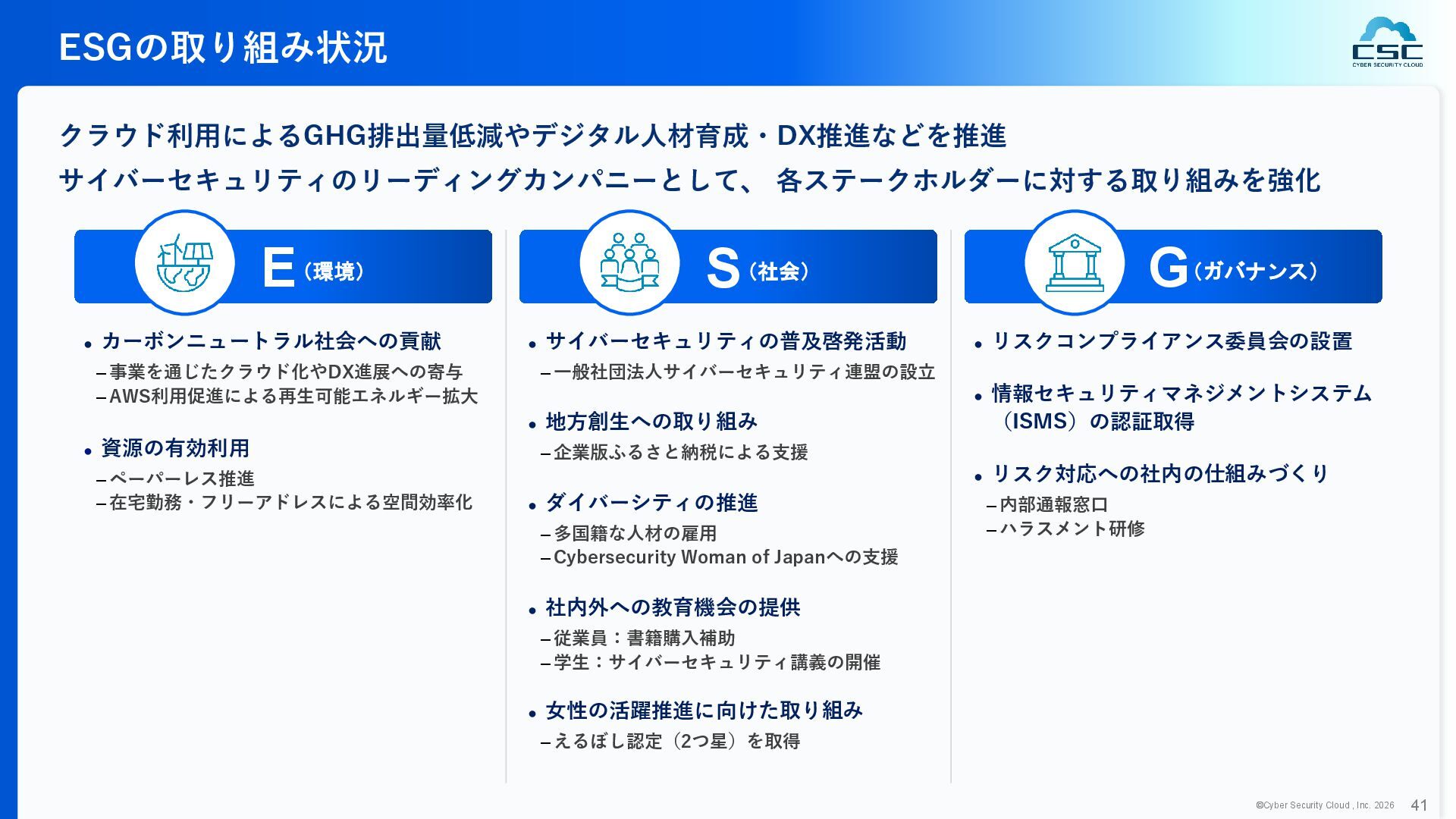 ESGの取り組み状況

CSC
CYBER SECURITY CLOUD

クラウド利用によるGHG排出量低減やデジタル人材育成・DX推進などを推進
サイバーセキュリティのリーディングカンパニーとして、 各ステークホルダーに対する取り組みを強化

E（環境）

• カーボンニュートラル社会への貢献
– 事業を通じたクラウド化やDX進展への寄与
– AWS利用促進による再生可能エネルギー拡大

• 資源の有効利用
– ペーパーレス推進
– 在宅勤務・フリーアドレスによる空間効率化

S（社会）

• サイバーセキュリティの普及啓発活動
– 一般社団法人サイバーセキュリティ連盟の設立

• 地方創生への取り組み
– 企業版ふるさと納税による支援

• ダイバーシティの推進
– 多国籍な人材の雇用
– Cybersecurity Woman of Japanへの支援

• 社内外への教育機会の提供
– 従業員：書籍購入補助
– 学生：サイバーセキュリティ講義の開催

• 女性の活躍推進に向けた取り組み
– えるぼし認定（2つ星）を取得

G（ガバナンス）

• リスクコンプライアンス委員会の設置

• 情報セキュリティマネジメントシステム（ISMS）の認証取得

• リスク対応への社内の仕組みづくり
– 内部通報窓口
– ハラスメント研修

©Cyber Security Cloud , Inc. 2026 41